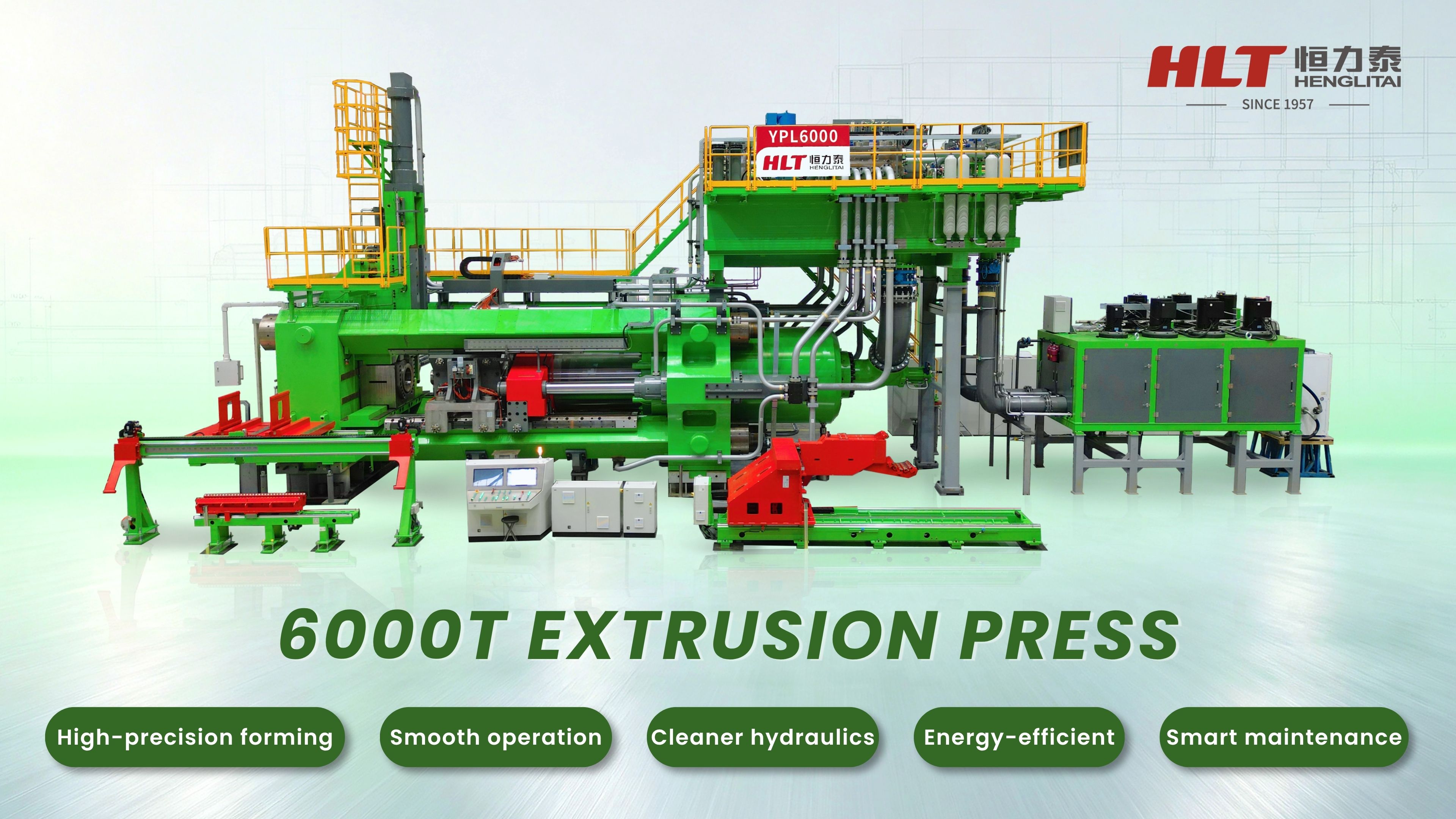 HLT 恒力泰 HENGLITAI
SINCE 1957

YPL6000
HLT 恒力泰 HENGLITAI

6000T EXTRUSION PRESS

High-precision forming
Smooth operation
Cleaner hydraulics
Energy-efficient
Smart maintenance